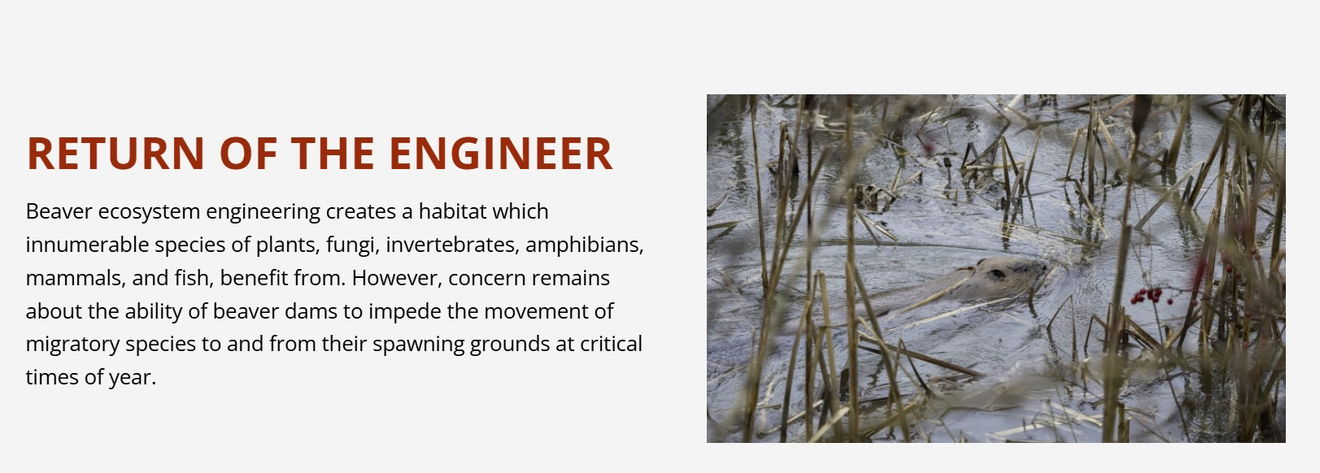 RETURN OF THE ENGINEER

Beaver ecosystem engineering creates a habitat which innumerable species of plants, fungi, invertebrates, amphibians, mammals, and fish, benefit from. However, concern remains about the ability of beaver dams to impede the movement of migratory species to and from their spawning grounds at critical times of year.